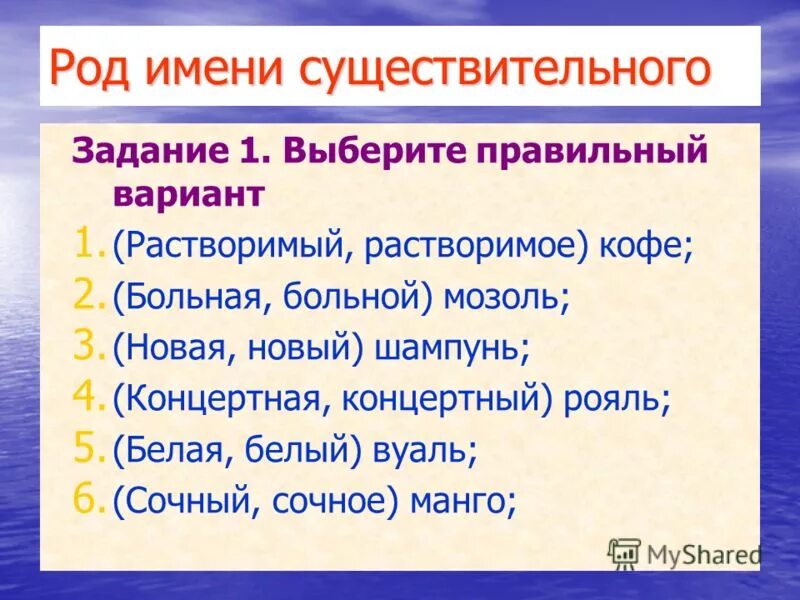 Род имени существительного

Задание 1. Выберите правильный вариант

1. (Растворимый, растворимое) кофе;
2. (Больная, больной) мозоль;
3. (Новая, новый) шампунь;
4. (Концертная, концертный) рояль;
5. (Белая, белый) вуаль;
6. (Сочный, сочное) манго;

MyShared